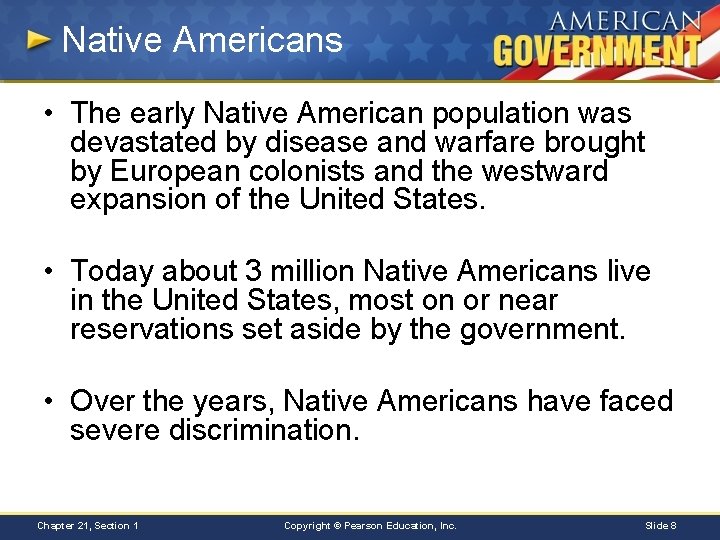 Native Americans

AMERICAN GOVERNMENT

• The early Native American population was devastated by disease and warfare brought by European colonists and the westward expansion of the United States.

• Today about 3 million Native Americans live in the United States, most on or near reservations set aside by the government.

• Over the years, Native Americans have faced severe discrimination.

Chapter 21, Section 1

Copyright © Pearson Education, Inc.

Slide 8